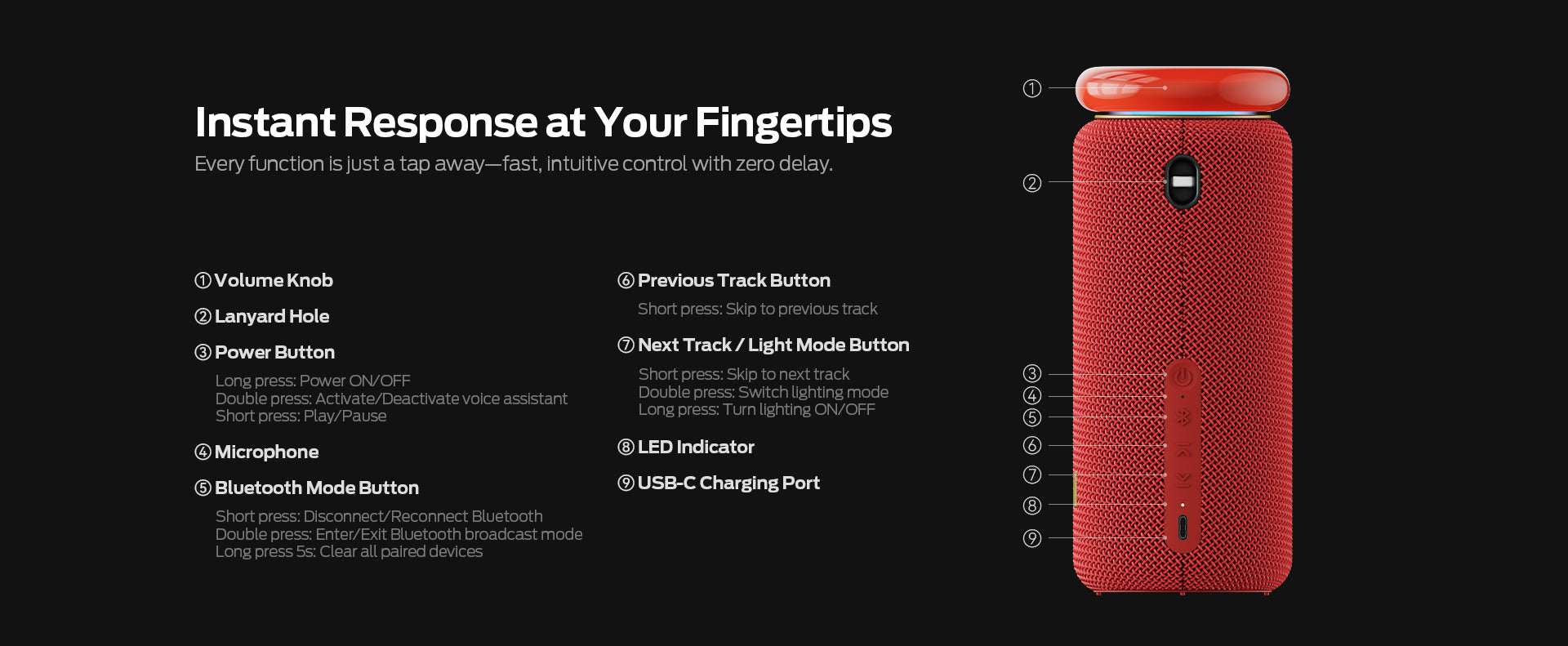 Instant Response at Your Fingertips

Every function is just a tap away—fast, intuitive control with zero delay.

① Volume Knob

② Lanyard Hole

③ Power Button

Long press: Power ON/OFF
Double press: Activate/Deactivate voice assistant
Short press: Play/Pause

④ Microphone

⑤ Bluetooth Mode Button

Short press: Disconnect/Reconnect Bluetooth
Double press: Enter/Exit Bluetooth broadcast mode
Long press 5s: Clear all paired devices

⑥ Previous Track Button

Short press: Skip to previous track

⑦ Next Track / Light Mode Button

Short press: Skip to next track
Double press: Switch lighting mode
Long press: Turn lighting ON/OFF

⑧ LED Indicator

⑨ USB-C Charging Port

①
②
③
④
⑤
⑥
⑦
⑧
⑨